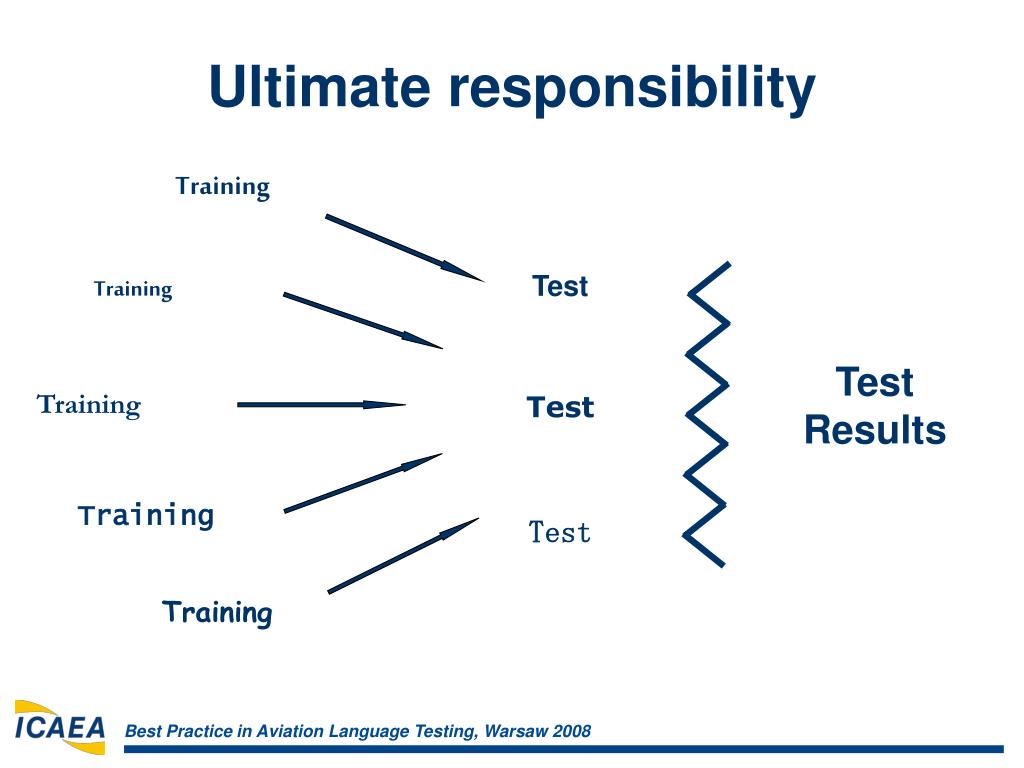 Ultimate responsibility

Training

Training

Training

Training

Training

Test

Test

Test

Test Results

ICAEA

Best Practice in Aviation Language Testing, Warsaw 2008